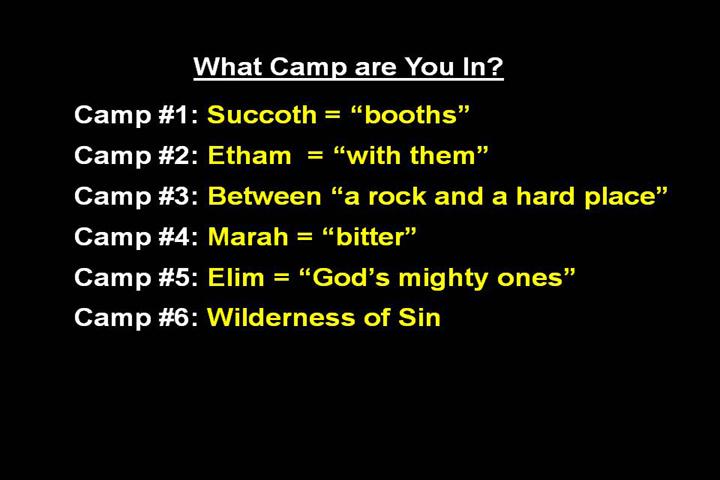 What Camp are You In?

Camp #1: Succoth = “booths”

Camp #2: Etham = “with them”

Camp #3: Between “a rock and a hard place”

Camp #4: Marah = “bitter”

Camp #5: Elim = “God’s mighty ones”

Camp #6: Wilderness of Sin